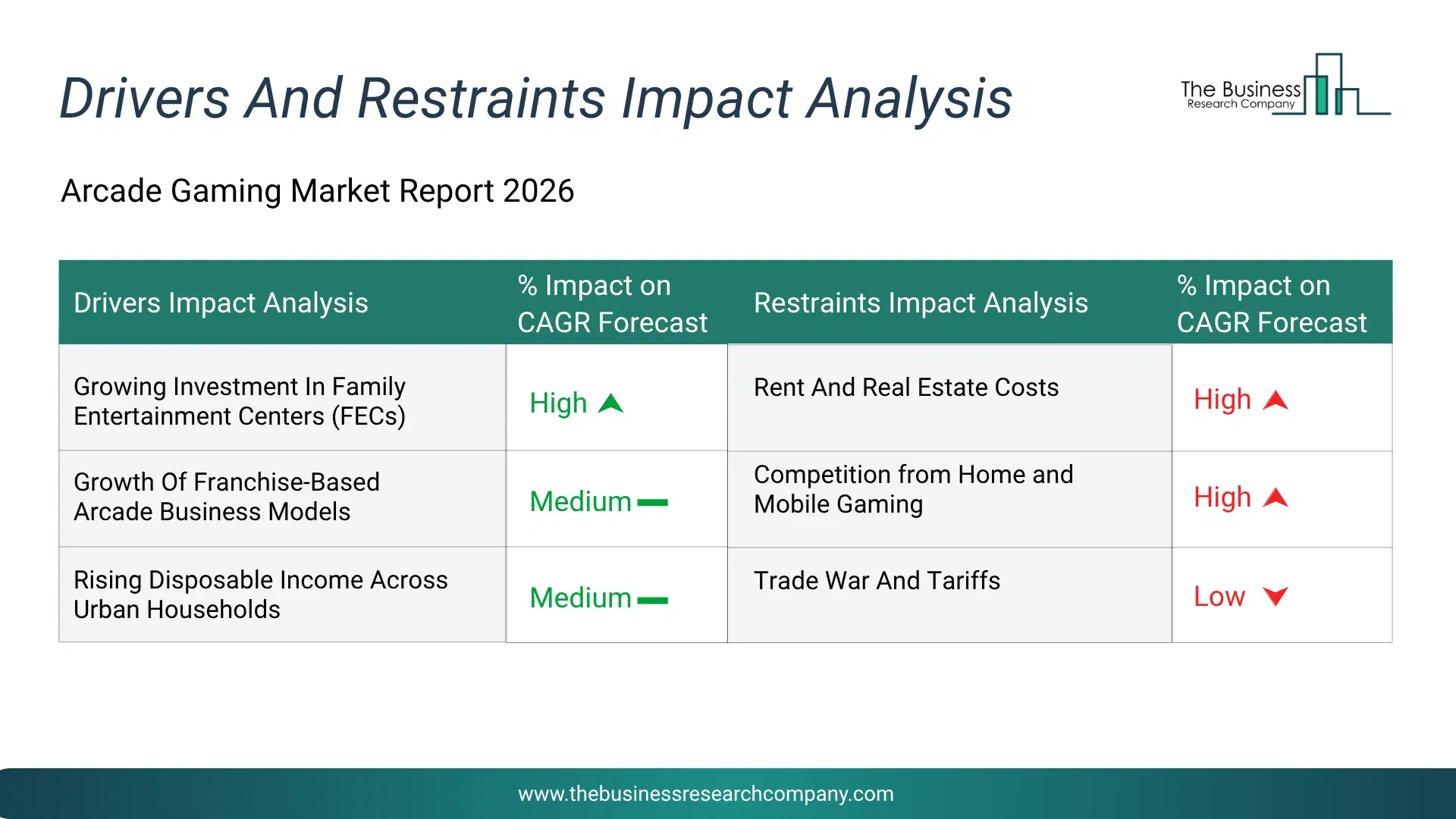 Drivers And Restraints Impact Analysis

The Business Research Company

Arcade Gaming Market Report 2026

| Drivers Impact Analysis | % Impact on CAGR Forecast | Restraints Impact Analysis | % Impact on CAGR Forecast |
|---|---|---|---|
| Growing Investment In Family Entertainment Centers (FECs) | High | Rent And Real Estate Costs | High |
| Growth Of Franchise-Based Arcade Business Models | Medium | Competition from Home and Mobile Gaming | High |
| Rising Disposable Income Across Urban Households | Medium | Trade War And Tariffs | Low |

www.thebusinessresearchcompany.com